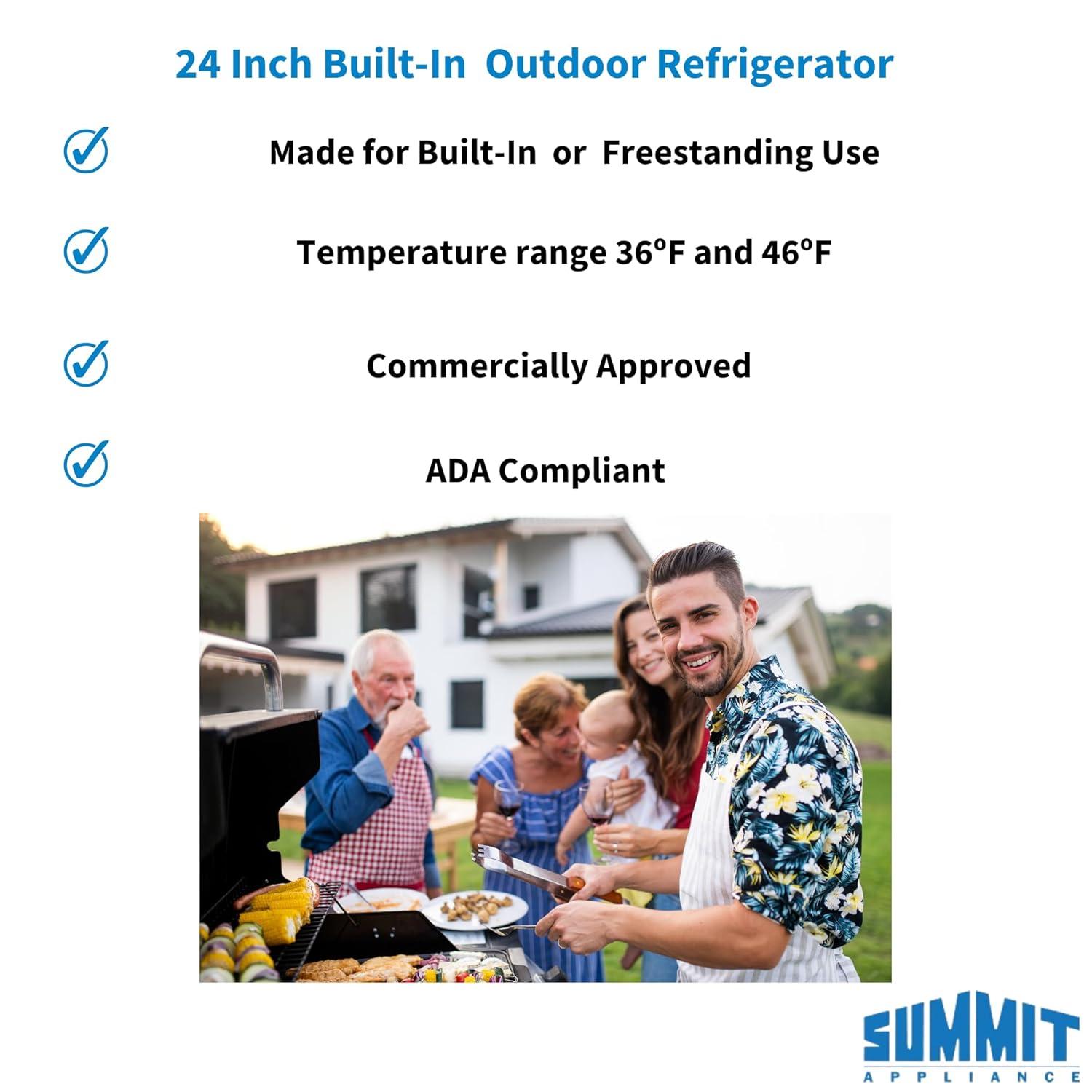 24 Inch Built-In Outdoor Refrigerator

Made for Built-In or Freestanding Use

Temperature range 36ºF and 46ºF

Commercially Approved

ADA Compliant

SUMMIT
APPLIANCE